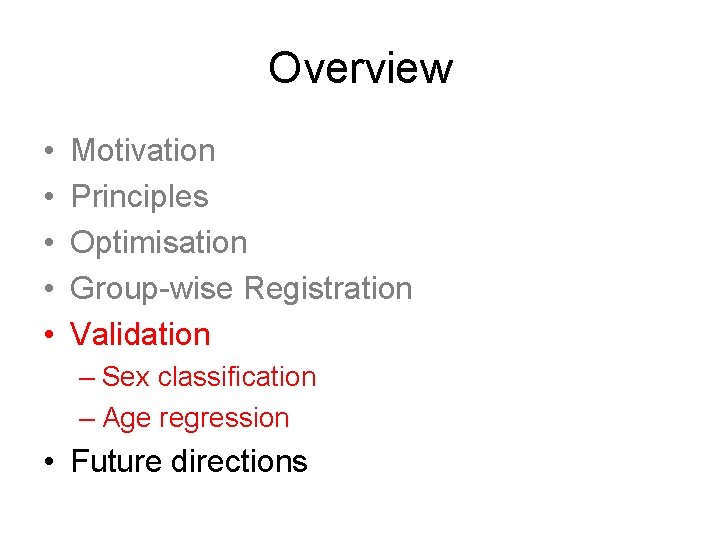 Overview

• Motivation
• Principles
• Optimisation
• Group-wise Registration
• Validation
– Sex classification
– Age regression
• Future directions